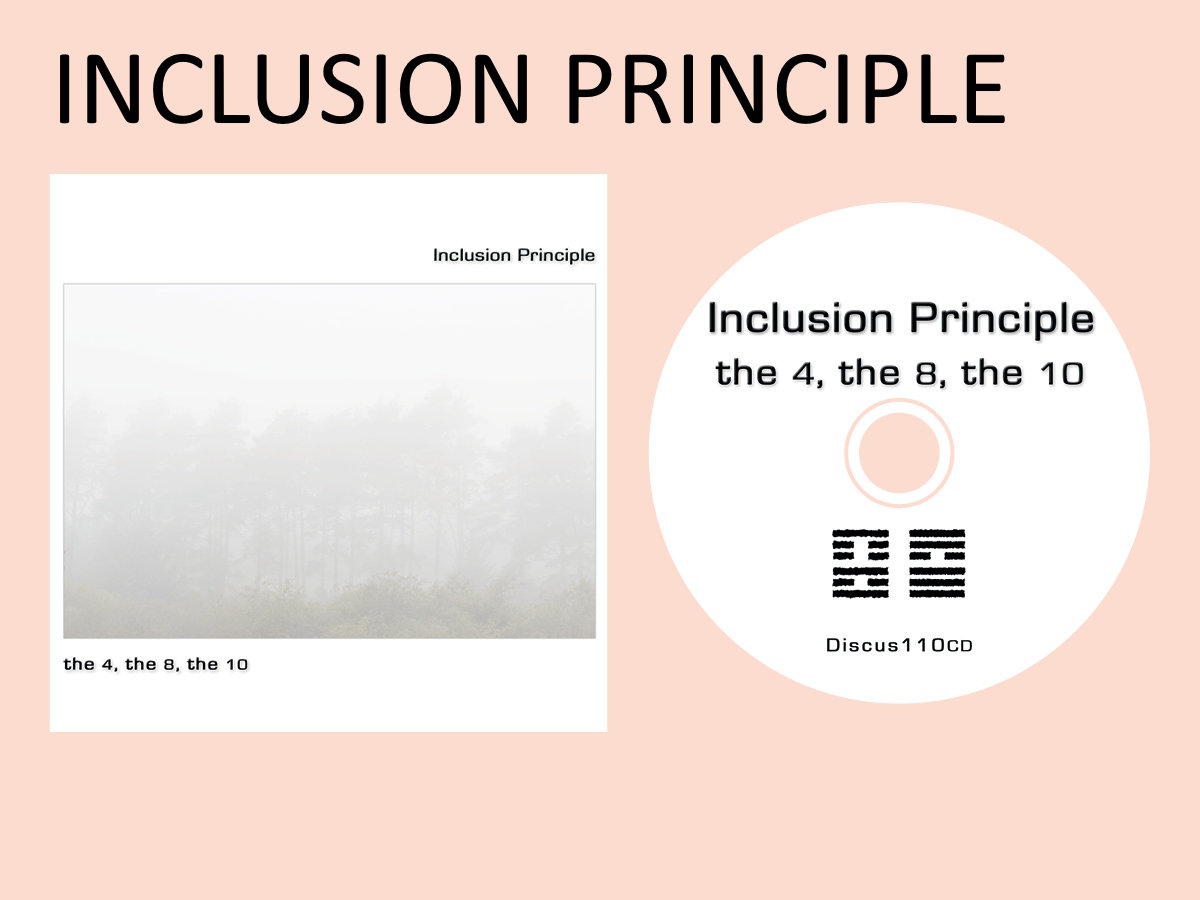 INCLUSION PRINCIPLE

Inclusion Principle

the 4, the 8, the 10

Inclusion Principle
the 4, the 8, the 10

Discus110CD